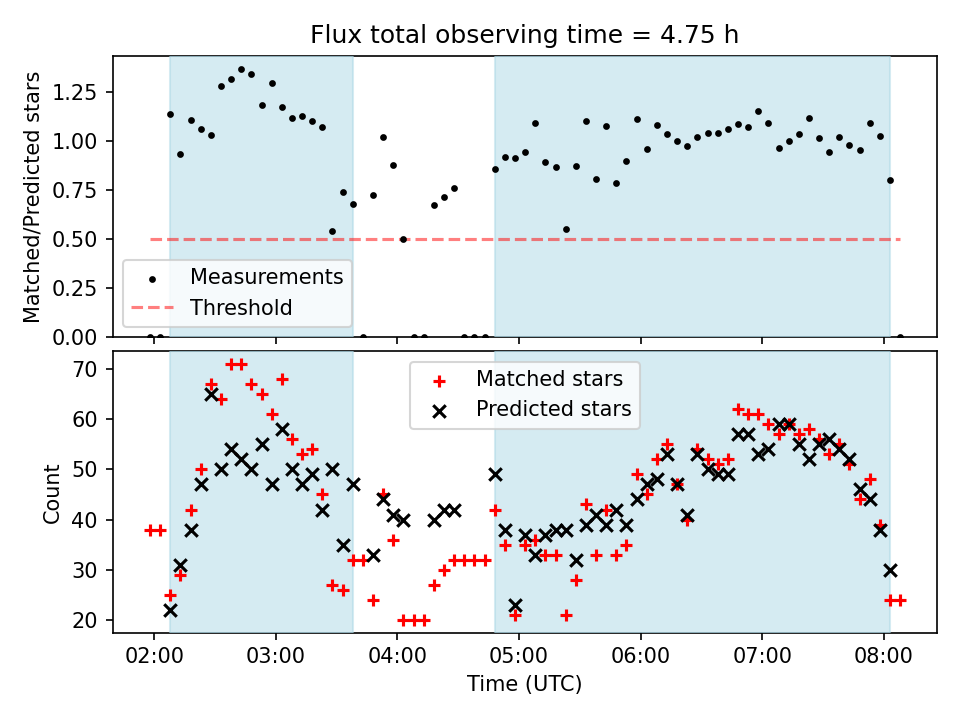 Flux total observing time = 4.75 h

Matched/Predicted stars

1.25
1.00
0.75
0.50
0.25
0.00

Measurements
Threshold

Count

70
60
50
40
30
20

Matched stars
Predicted stars

02:00
03:00
04:00
05:00
06:00
07:00
08:00

Time (UTC)